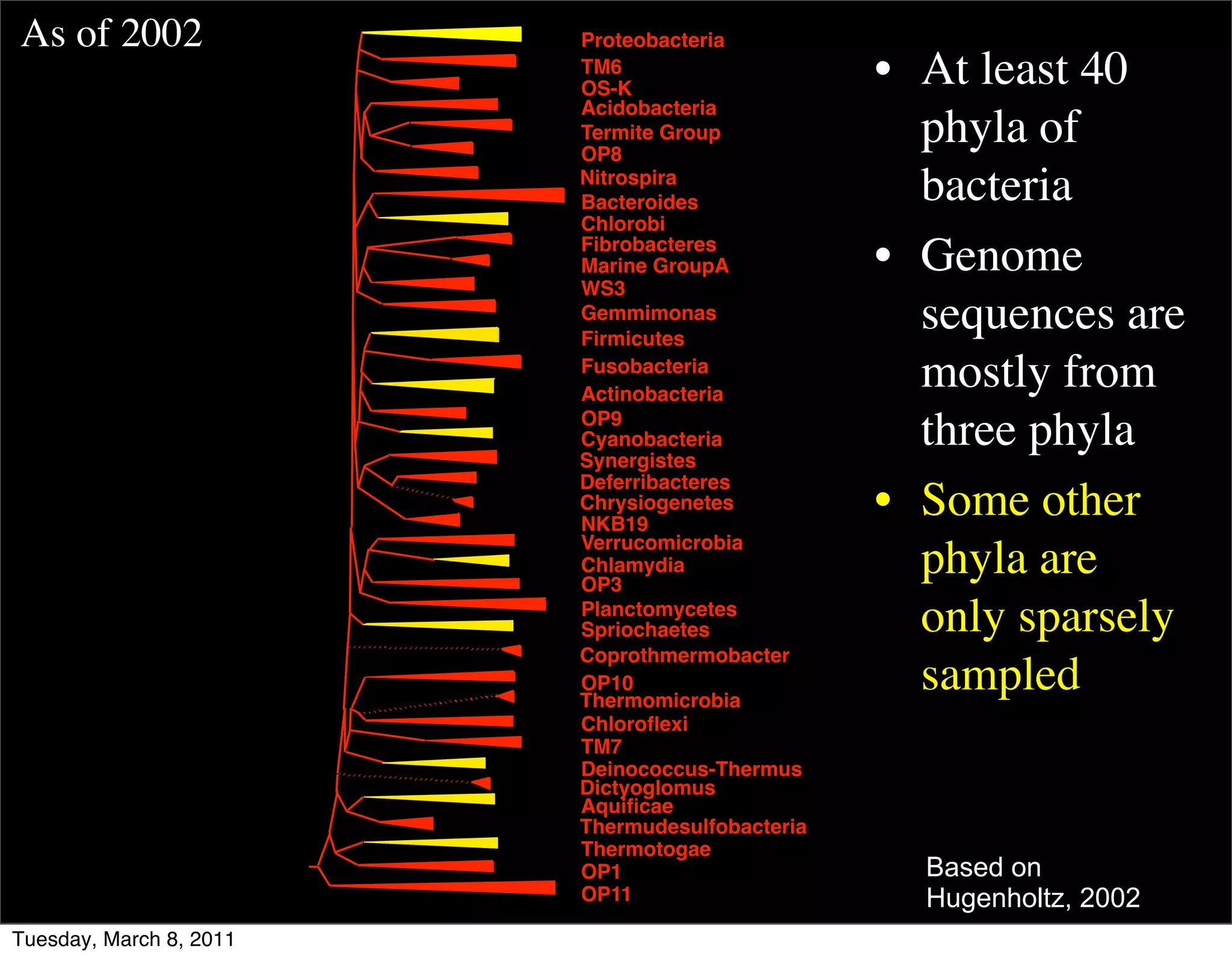 As of 2002

Proteobacteria
TM6
OS-K
Acidobacteria
Termite Group
OP8
Nitrospira
Bacteroides
Chlorobi
Fibrobacteres
Marine GroupA
WS3
Gemmimonas
Firmicutes
Fusobacteria
Actinobacteria
OP9
Cyanobacteria
Synergistes
Deferribacteres
Chrysiogenetes
NKB19
Verrucomicrobia
Chlamydia
OP3
Planctomycetes
Spriochaetes
Coprothmermobacter
OP10
Thermomicrobia
Chloroflexi
TM7
Deinococcus-Thermus
Dictyoglomus
Aquificae
Thermudesulfobacteria
Thermotogae
OP1
OP11

• At least 40 phyla of bacteria

• Genome sequences are mostly from three phyla

• Some other phyla are only sparsely sampled

Based on Hugenholtz, 2002

Tuesday, March 8, 2011